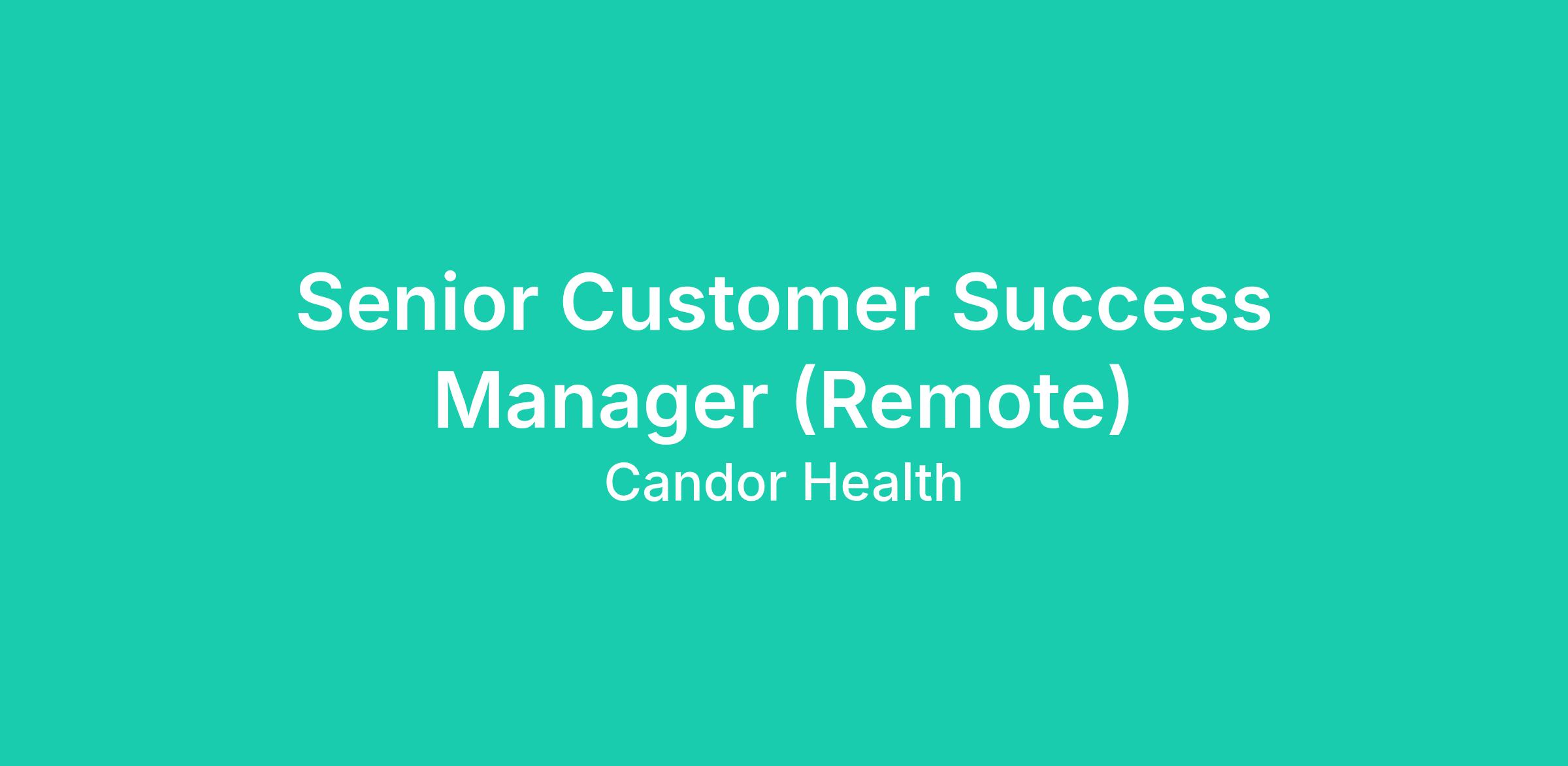 Senior Customer Success Manager (Remote)

Candor Health